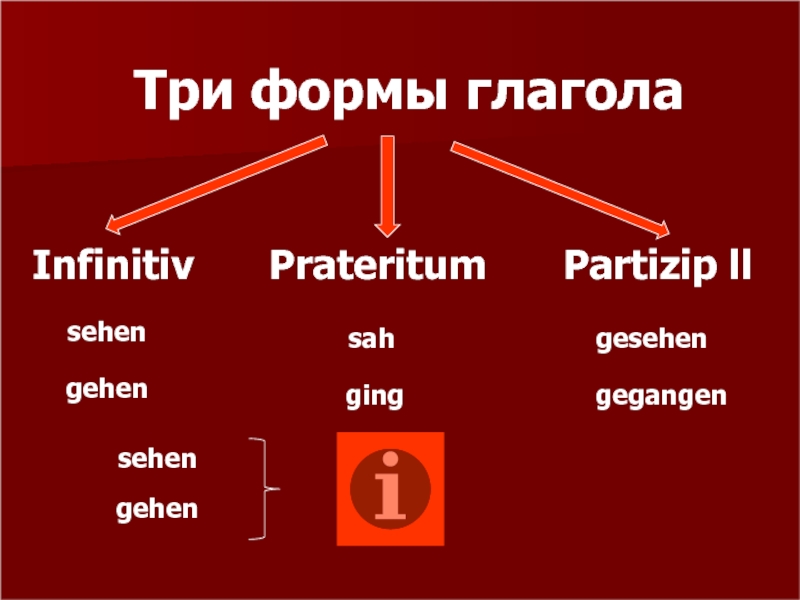 Три формы глагола

Infinitiv

sehen

gehen

Prateritum

sah

ging

Partizip II

gesehen

gegangen

sehen

gehen

i